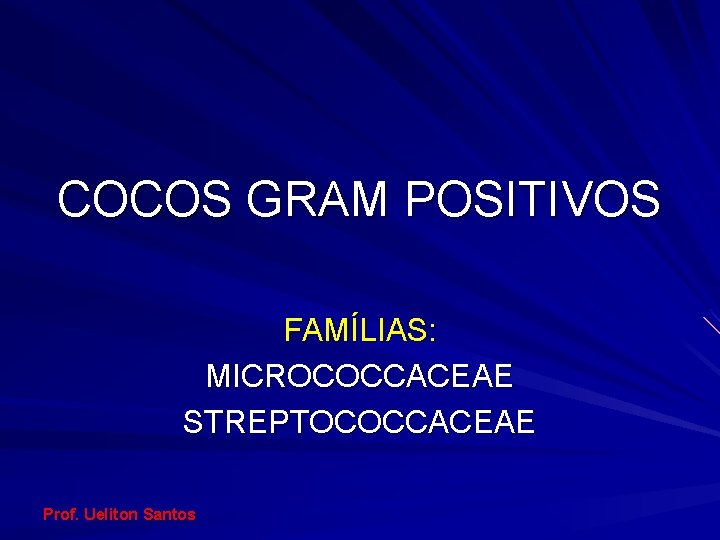 COCOS GRAM POSITIVOS

FAMÍLIAS:
MICROCOCCACEAE
STREPTOCOCCACEAE

Prof. Ueliton Santos